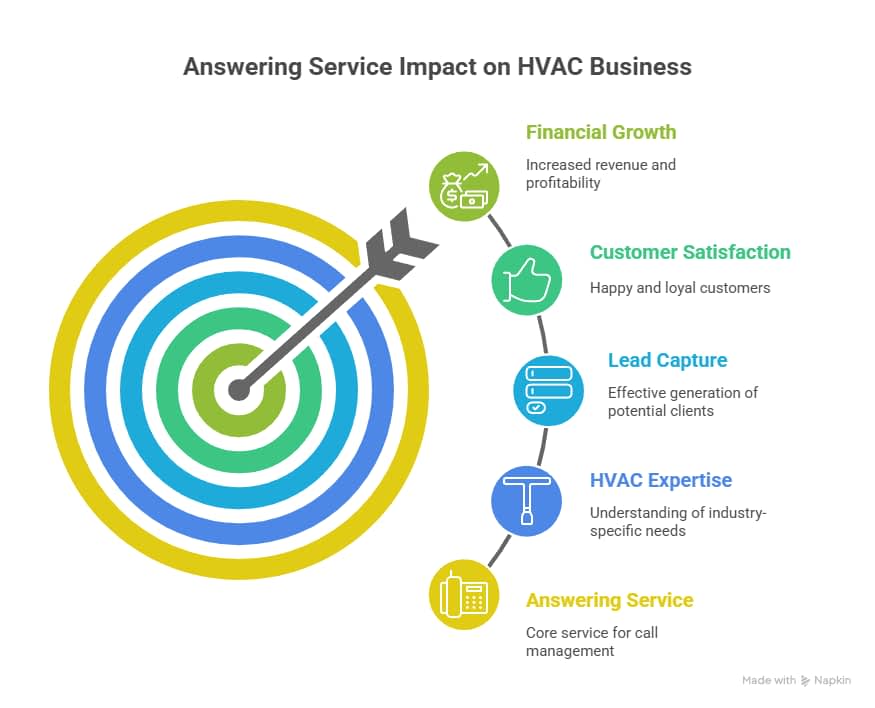 Answering Service Impact on HVAC Business

Financial Growth

Increased revenue and profitability

Customer Satisfaction

Happy and loyal customers

Lead Capture

Effective generation of potential clients

HVAC Expertise

Understanding of industry-specific needs

Answering Service

Core service for call management

Made with Napkin